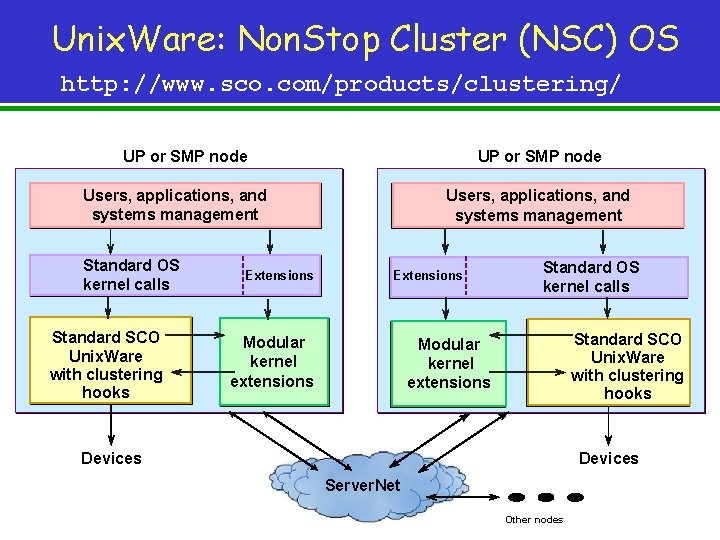 UnixWare: NonStop Cluster (NSC) OS

http://www.sco.com/products/clustering/

UP or SMP node

Users, applications, and systems management

Standard OS kernel calls

Extensions

Standard SCO UnixWare with clustering hooks

Modular kernel extensions

Devices

UP or SMP node

Users, applications, and systems management

Extensions

Standard OS kernel calls

Modular kernel extensions

Standard SCO UnixWare with clustering hooks

Devices

ServerNet

Other nodes